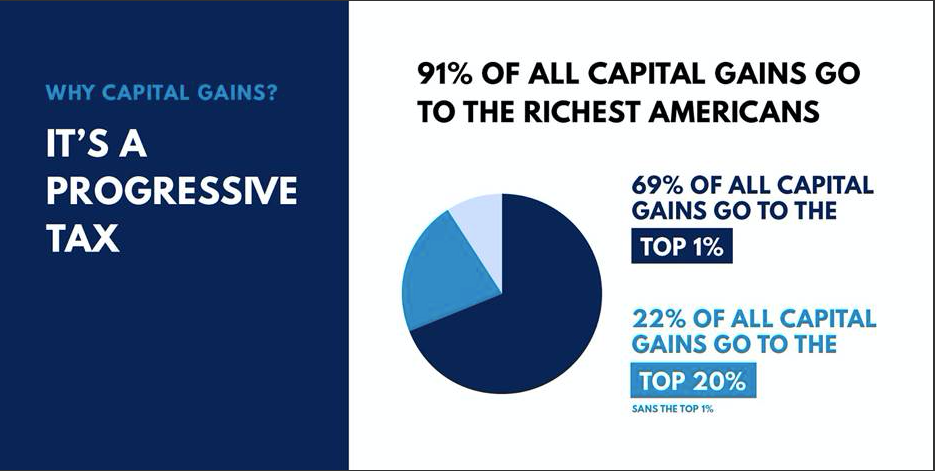 WHY CAPITAL GAINS?

IT'S A PROGRESSIVE TAX

91% OF ALL CAPITAL GAINS GO TO THE RICHEST AMERICANS

69% OF ALL CAPITAL GAINS GO TO THE TOP 1%

22% OF ALL CAPITAL GAINS GO TO THE TOP 20%

SANS THE TOP 1%